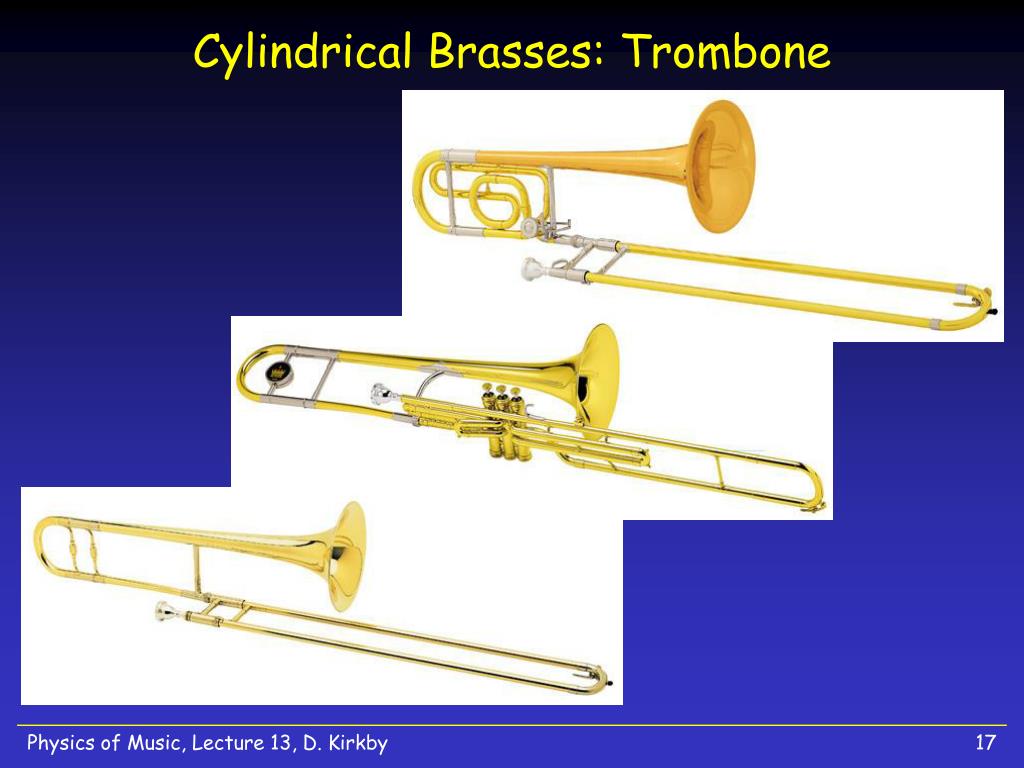 Cylindrical Brasses: Trombone

Physics of Music, Lecture 13, D. Kirkby

17